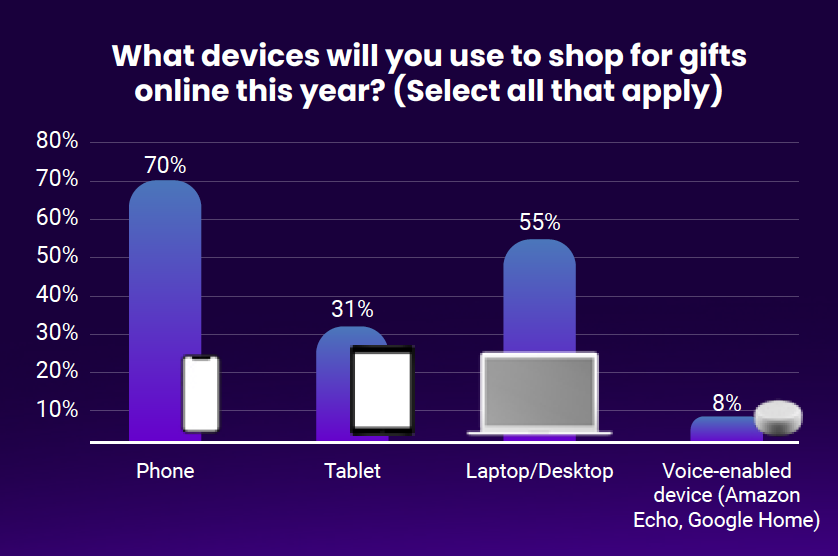 What devices will you use to shop for gifts online this year? (Select all that apply)

80%
70%
60%
50%
40%
30%
20%
10%

70%
31%
55%
8%

Phone
Tablet
Laptop/Desktop
Voice-enabled device (Amazon Echo, Google Home)